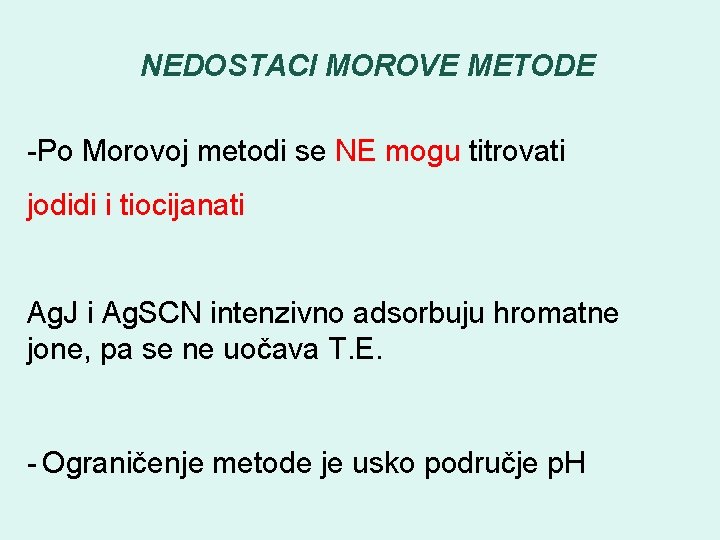 NEDOSTACI MOROVE METODE

-Po Morovoj metodi se NE mogu titrovati jodidi i tiocijanati

AgJ i AgSCN intenzivno adsorbuju hromatne jone, pa se ne uočava T.E.

- Ograničenje metode je usko područje pH